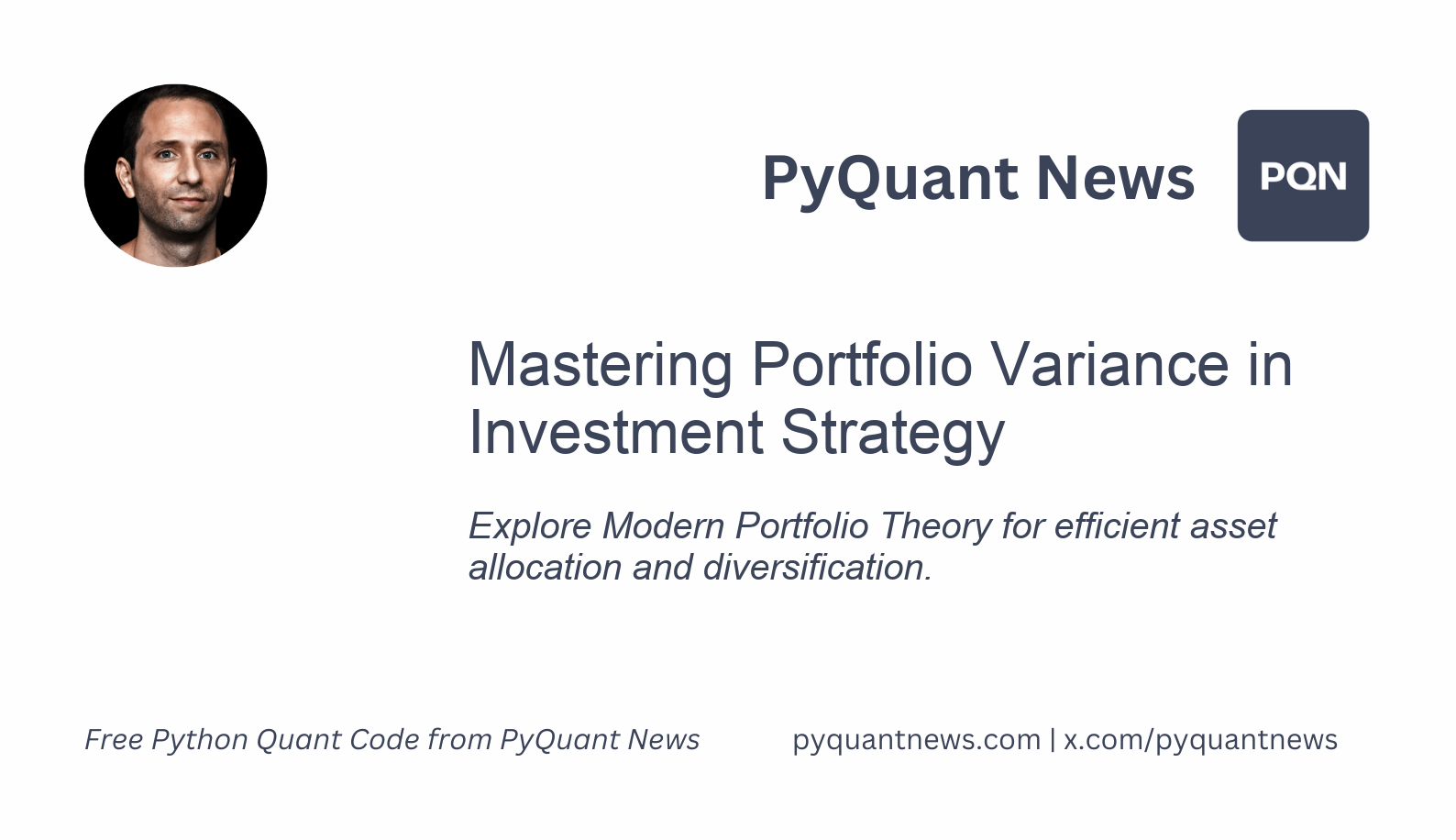 PyQuant News

PQN

Mastering Portfolio Variance in Investment Strategy

Explore Modern Portfolio Theory for efficient asset allocation and diversification.

Free Python Quant Code from PyQuant News

pyquantnews.com | x.com/pyquantnews